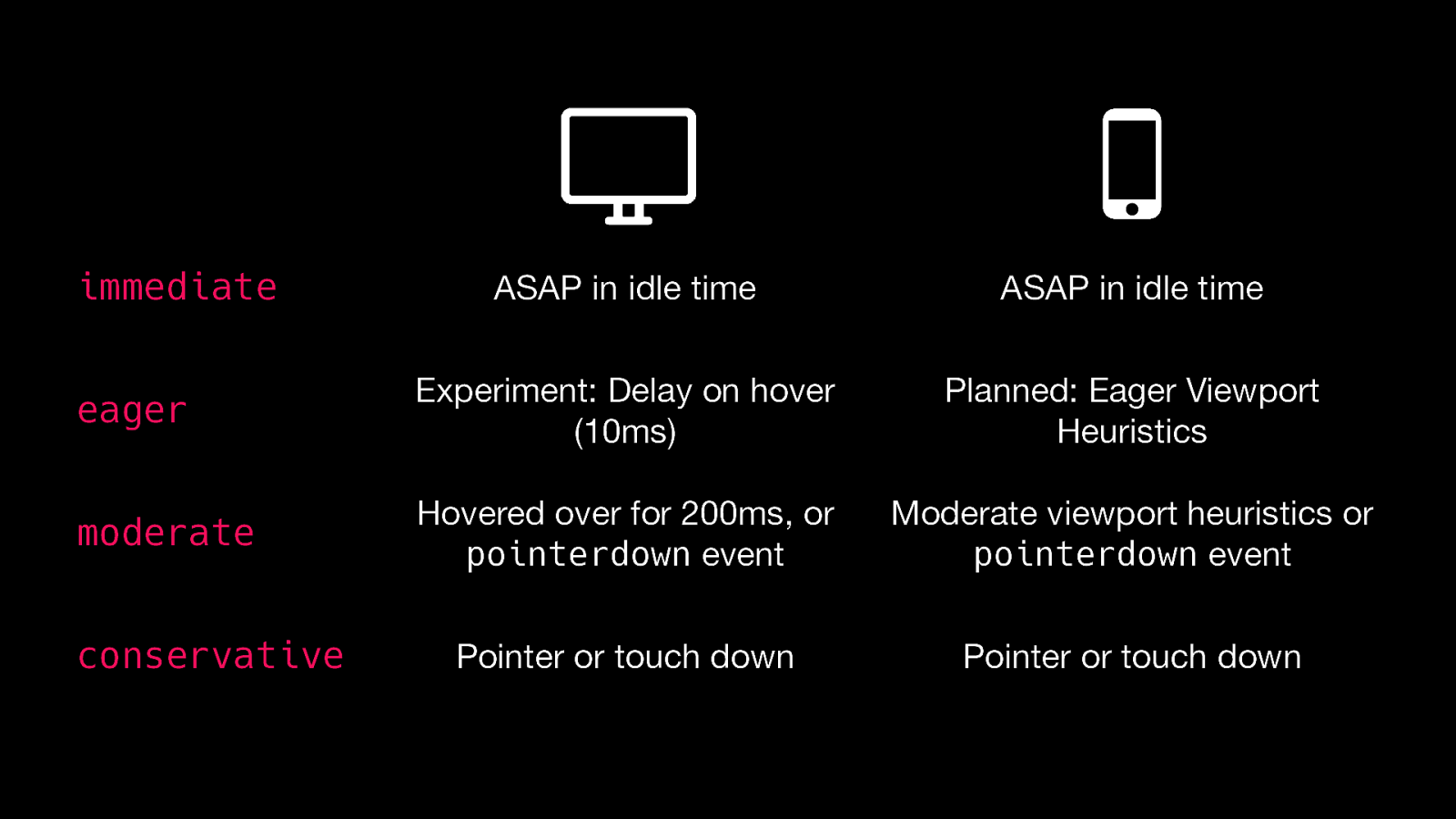 | | | |
|---|---|---|
| immediate | ASAP in idle time | ASAP in idle time |
| eager | Experiment: Delay on hover (10ms) | Planned: Eager Viewport Heuristics |
| moderate | Hovered over for 200ms, or pointerdown event | Moderate viewport heuristics or pointerdown event |
| conservative | Pointer or touch down | Pointer or touch down |